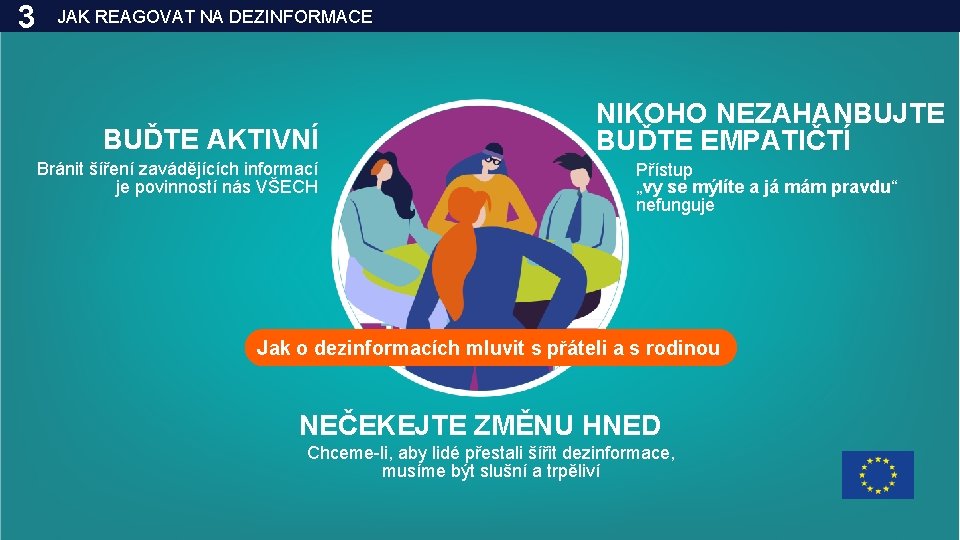 3 JAK REAGOVAT NA DEZINFORMACE

BUĎTE AKTIVNÍ

Bránit šíření zavádějících informací je povinností nás VŠECH

NIKOHO NEZAHANBUJTE BUĎTE EMPATIČTÍ

Přístup „vy se mýlíte a já mám pravdu“ nefunguje

Jak o dezinformacích mluvit s přáteli a s rodinou

NEČEKEJTE ZMĚNU HNED

Chceme-li, aby lidé přestali šířit dezinformace, musíme být slušní a trpěliví